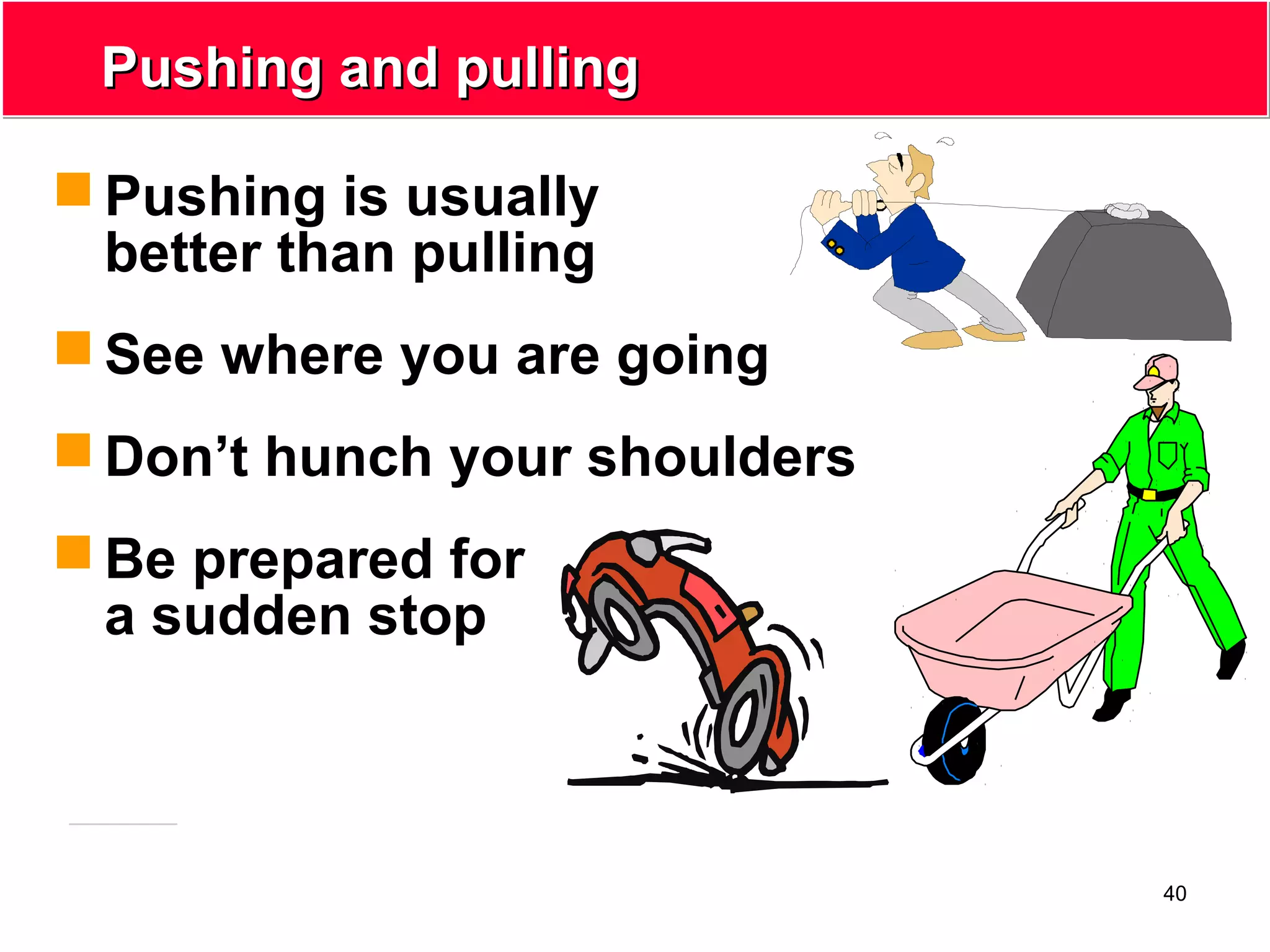 Pushing and pulling

Pushing is usually better than pulling

See where you are going

Don’t hunch your shoulders

Be prepared for a sudden stop

40